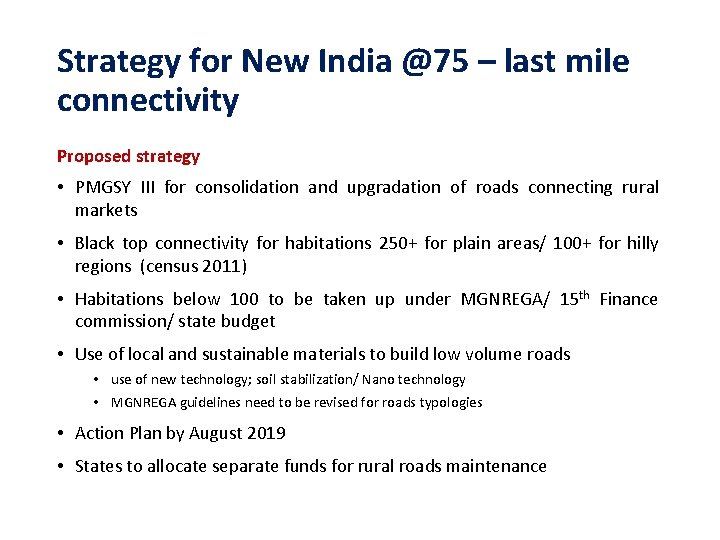 Strategy for New India @75 – last mile connectivity

Proposed strategy

• PMGSY III for consolidation and upgradation of roads connecting rural markets

• Black top connectivity for habitations 250+ for plain areas/ 100+ for hilly regions (census 2011)

• Habitations below 100 to be taken up under MGNREGA/ 15$^{th}$ Finance commission/ state budget

• Use of local and sustainable materials to build low volume roads
  • use of new technology; soil stabilization/ Nano technology
  • MGNREGA guidelines need to be revised for roads typologies

• Action Plan by August 2019

• States to allocate separate funds for rural roads maintenance